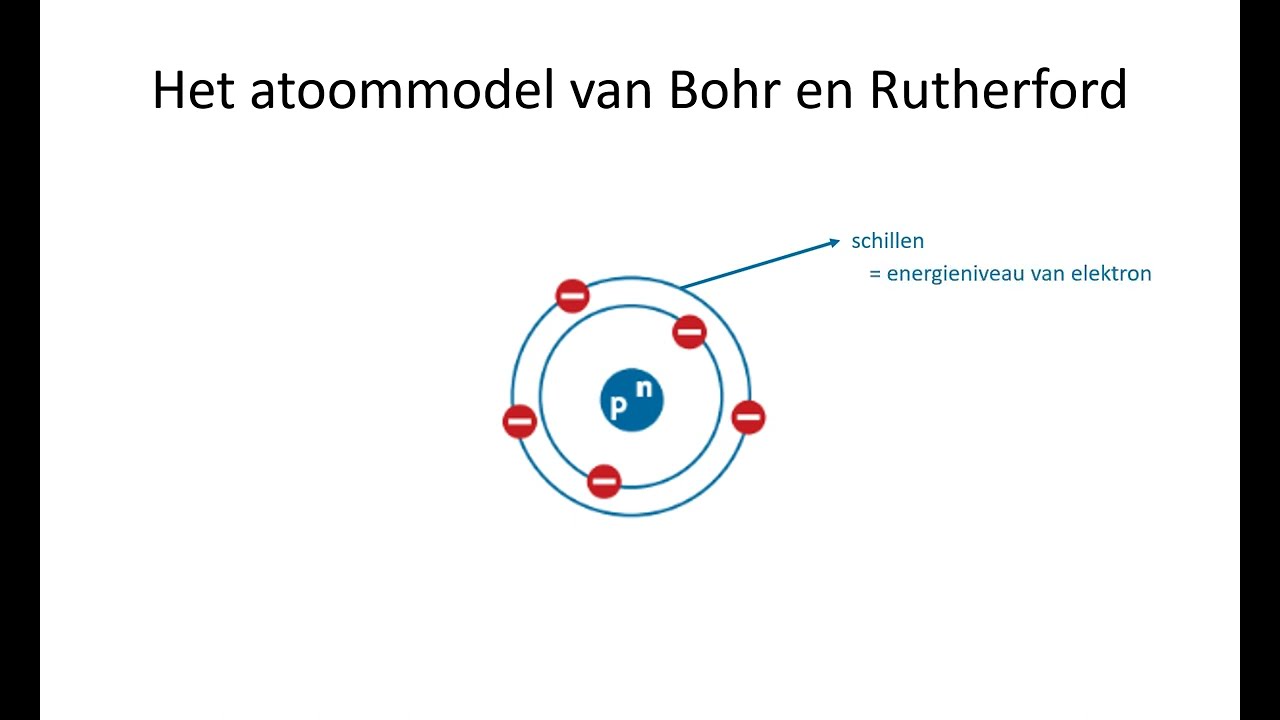 Het atoommodel van Bohr en Rutherford

schillen
= energieniveau van elektron

p n